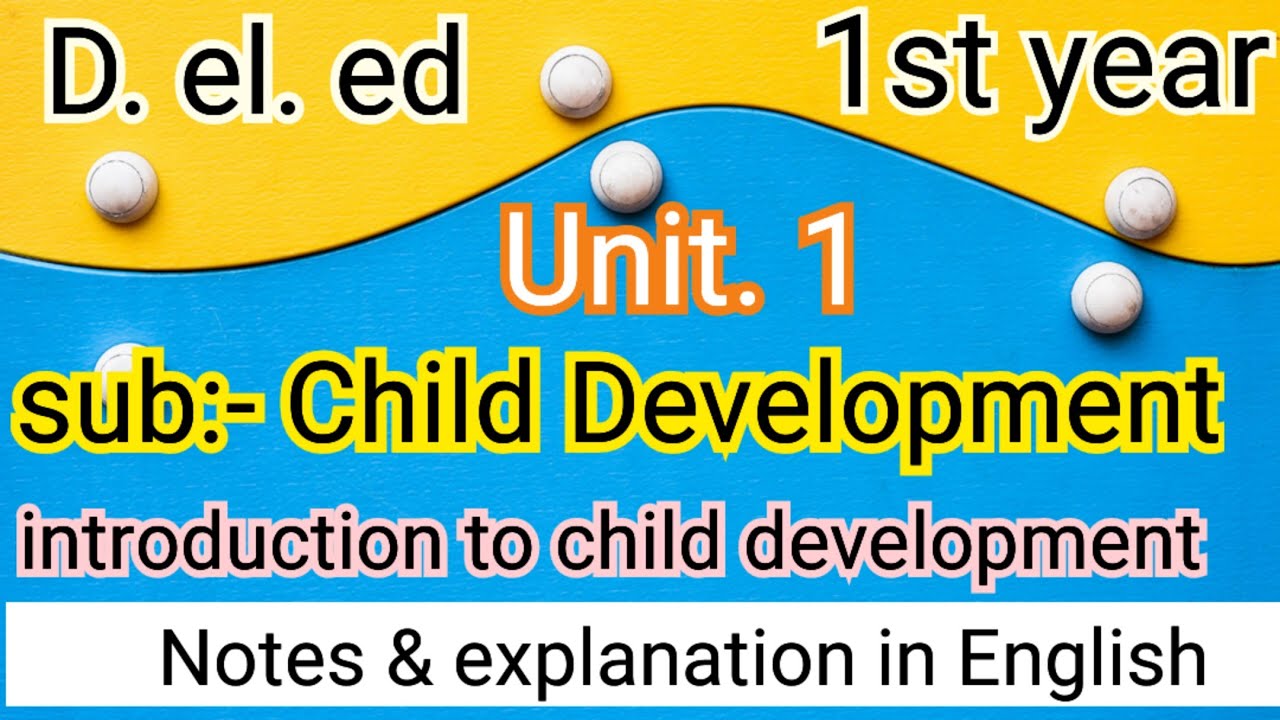 D. el. ed

1st year

Unit. 1

sub:- Child Development

introduction to child development

Notes & explanation in English